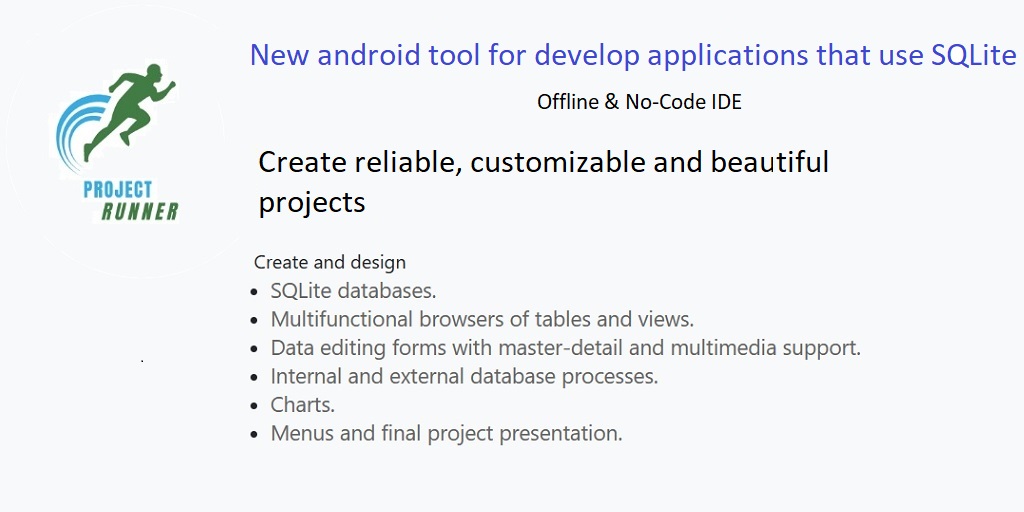 PROJECT RUNNER

New android tool for develop applications that use SQLite

Offline & No-Code IDE

Create reliable, customizable and beautiful projects

Create and design
- SQLite databases.
- Multifunctional browsers of tables and views.
- Data editing forms with master-detail and multimedia support.
- Internal and external database processes.
- Charts.
- Menus and final project presentation.